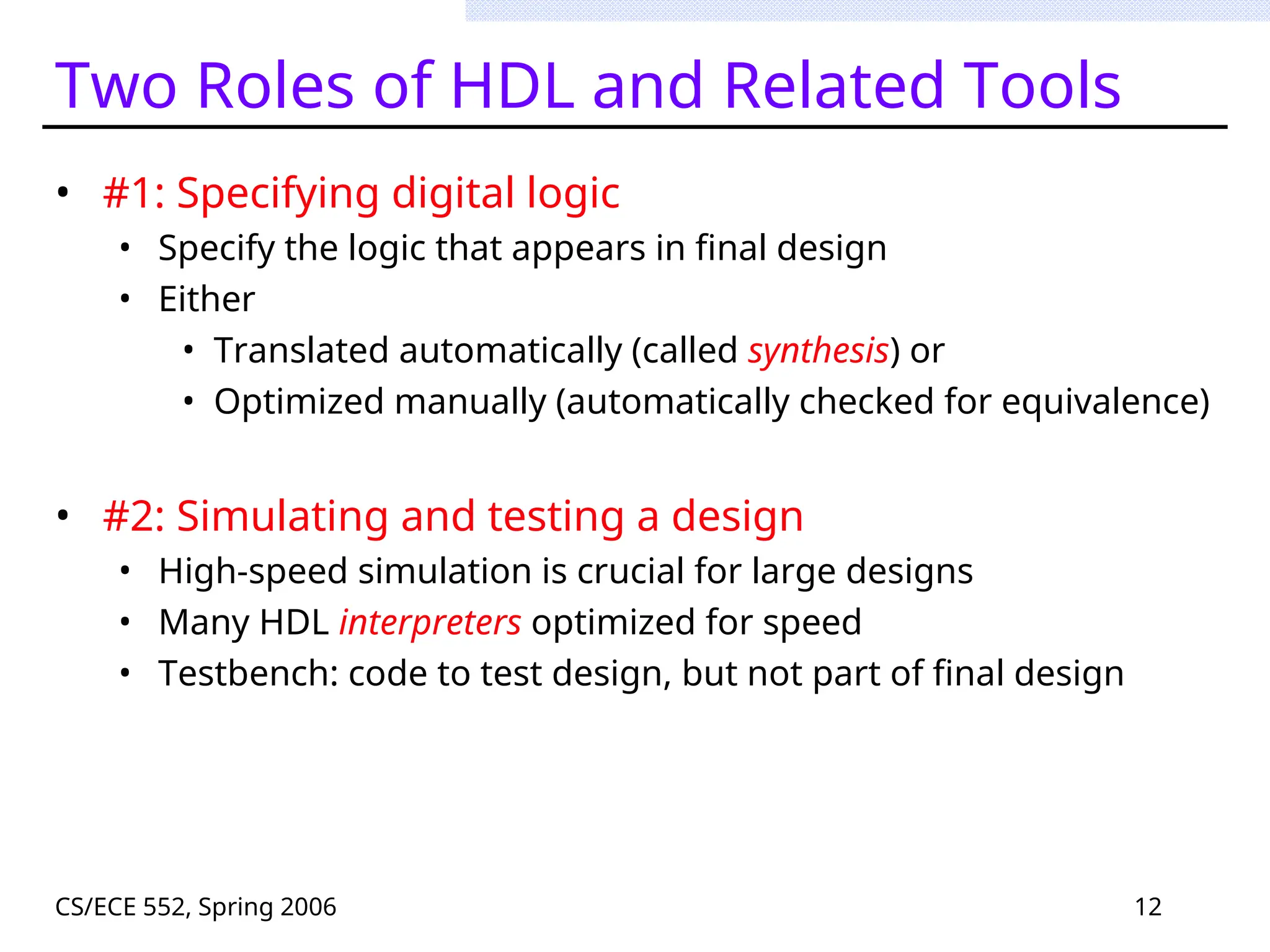 Two Roles of HDL and Related Tools

• #1: Specifying digital logic
  • Specify the logic that appears in final design
  • Either
    • Translated automatically (called synthesis) or
    • Optimized manually (automatically checked for equivalence)

• #2: Simulating and testing a design
  • High-speed simulation is crucial for large designs
  • Many HDL interpreters optimized for speed
  • Testbench: code to test design, but not part of final design

CS/ECE 552, Spring 2006

12